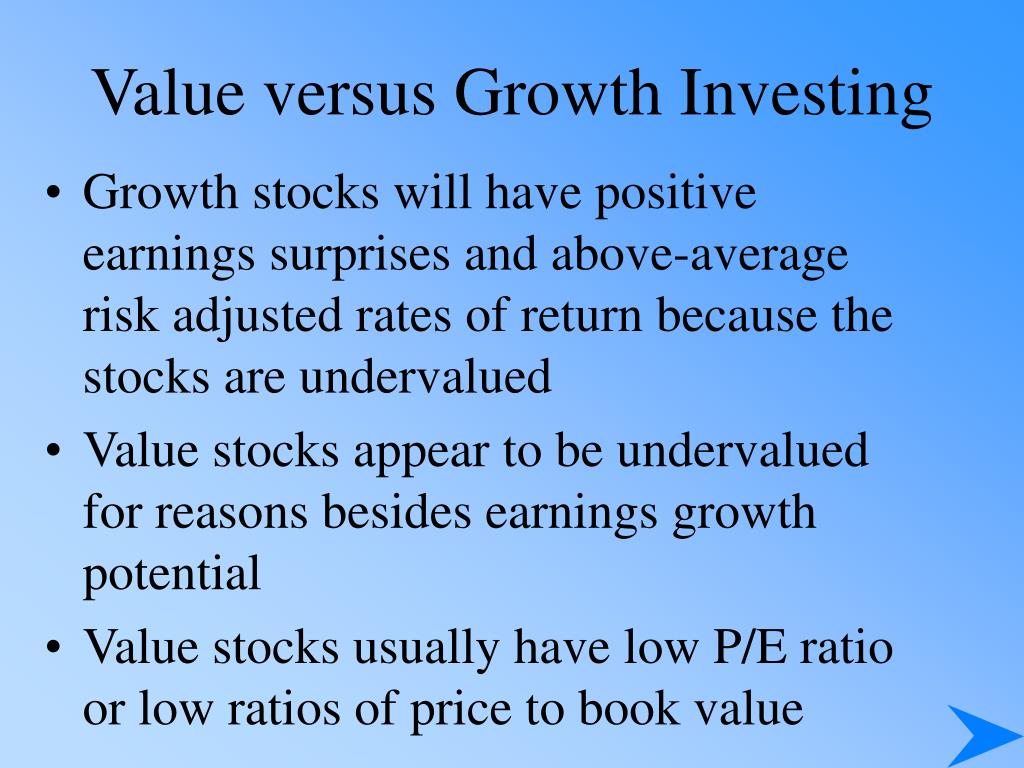 Value versus Growth Investing

• Growth stocks will have positive earnings surprises and above-average risk adjusted rates of return because the stocks are undervalued

• Value stocks appear to be undervalued for reasons besides earnings growth potential

• Value stocks usually have low P/E ratio or low ratios of price to book value